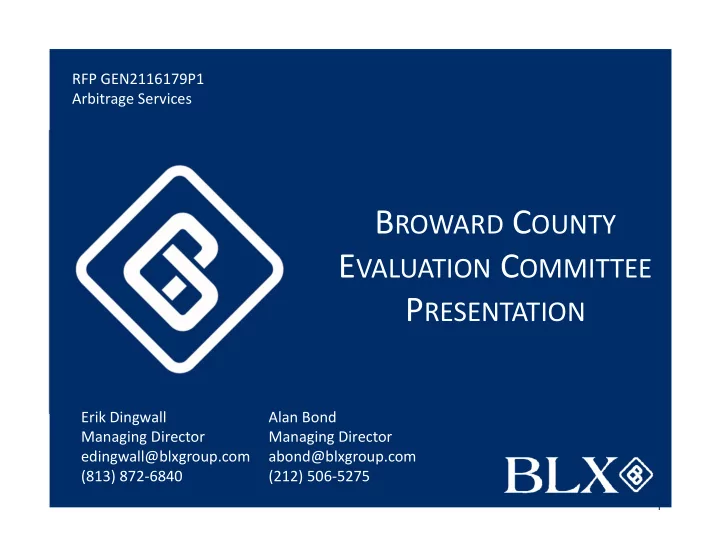 RFP GEN2116179P1
Arbitrage Services

BROWARD COUNTY
EVALUATION COMMITTEE
PRESENTATION

Erik Dingwall
Managing Director
edingwall@blxgroup.com
(813) 872-6840

Alan Bond
Managing Director
abond@blxgroup.com
(212) 506-5275

BLX